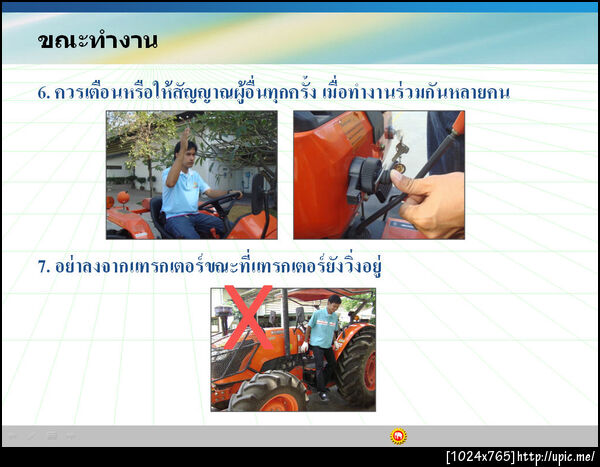 ขณะทำงาน

6. ควรเตือนหรือให้สัญญาณผู้อื่นทุกครั้ง เมื่อทำงานร่วมกันหลายคน

7. อย่าลงจากแทรกเตอร์ขณะที่แทรกเตอร์ยังวิ่งอยู่

[1024x765] http://upic.me/